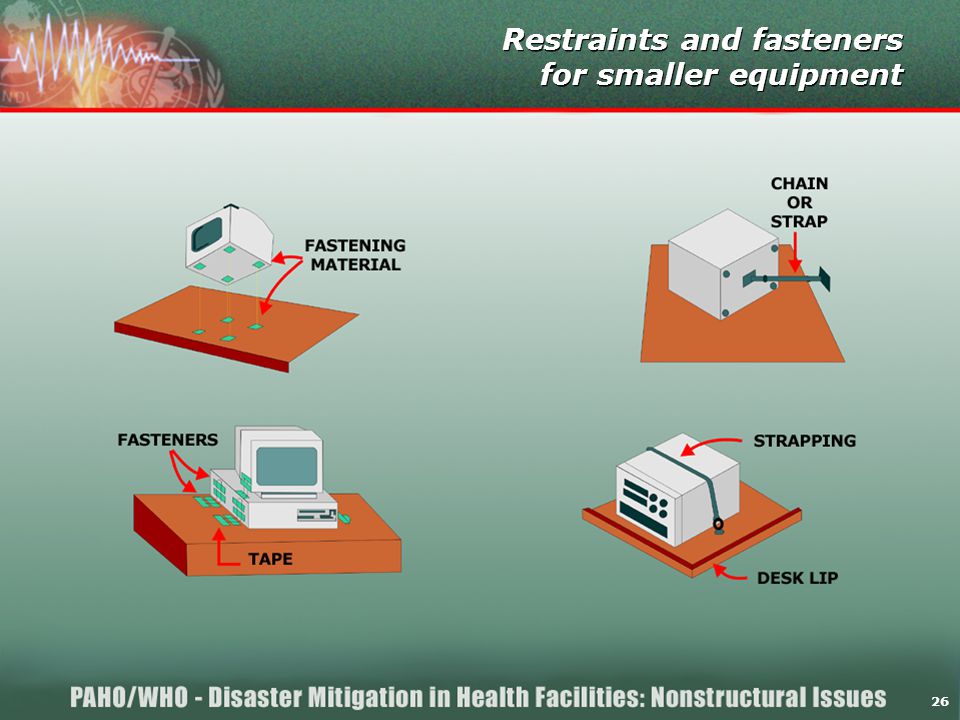 Restraints and fasteners for smaller equipment

FASTENING MATERIAL

CHAIN OR STRAP

FASTENERS

TAPE

STRAPPING

DESK LIP

PAHO/WHO - Disaster Mitigation in Health Facilities: Nonstructural Issues 26